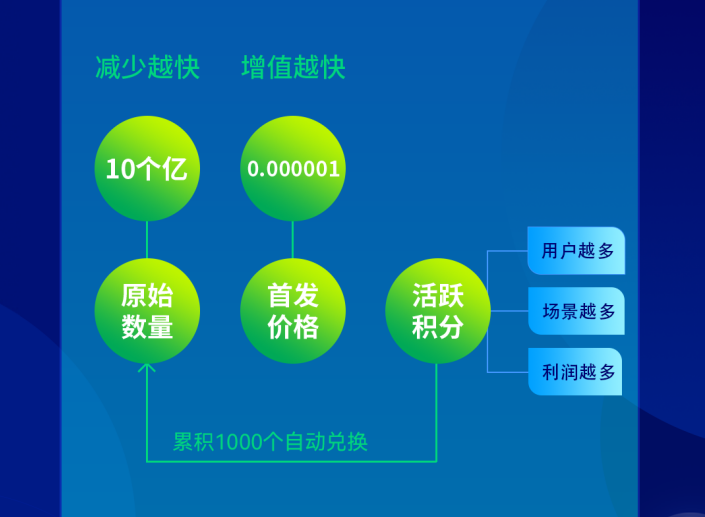 减少越快 增值越快

10个亿

0.000001

原始数量

首发价格

活跃积分

用户越多

场景越多

利润越多

累积1000个自动兑换